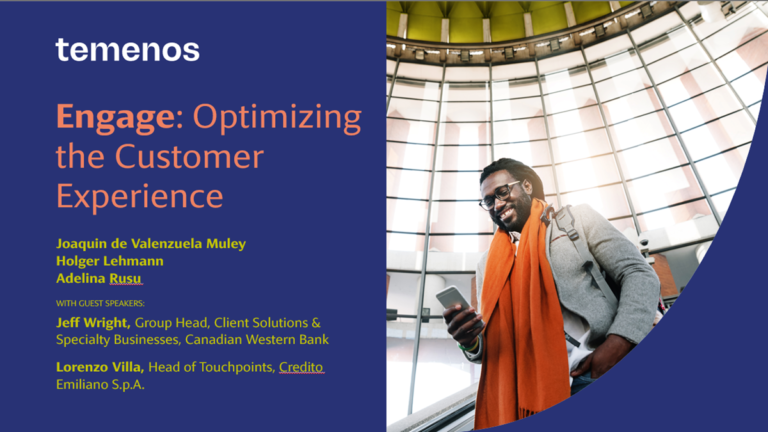 temenos

Engage: Optimizing the Customer Experience

Joaquin de Valenzuela Muley
Holger Lehmann
Adelina Rusu

WITH GUEST SPEAKERS:

Jeff Wright, Group Head, Client Solutions & Specialty Businesses, Canadian Western Bank

Lorenzo Villa, Head of Touchpoints, Credito Emiliano S.p.A.